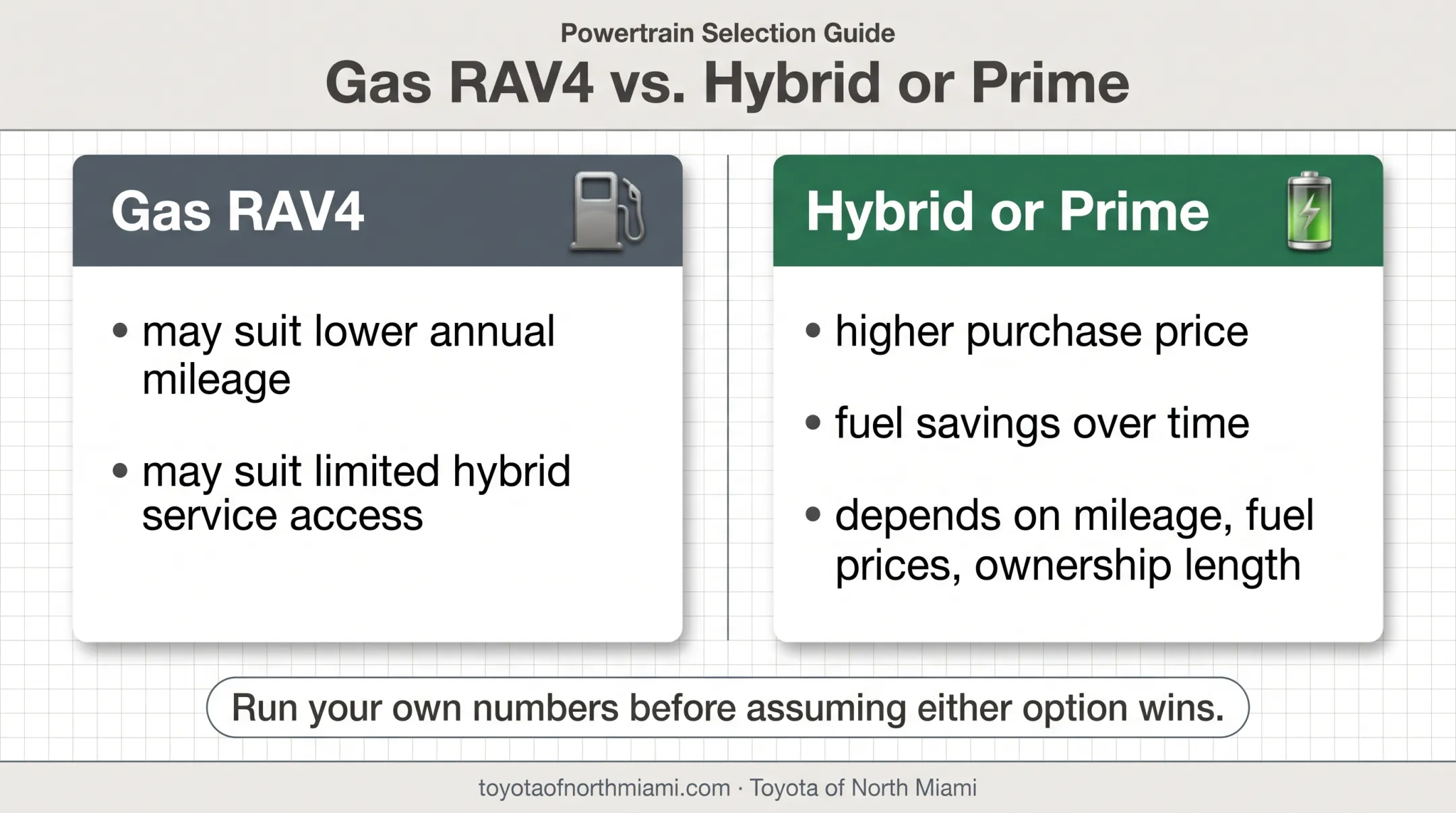 Powertrain Selection Guide

Gas RAV4 vs. Hybrid or Prime

Gas RAV4

• may suit lower annual mileage

• may suit limited hybrid service access

Hybrid or Prime

• higher purchase price

• fuel savings over time

• depends on mileage, fuel prices, ownership length

Run your own numbers before assuming either option wins.

toyotaofnorthmiami.com · Toyota of North Miami